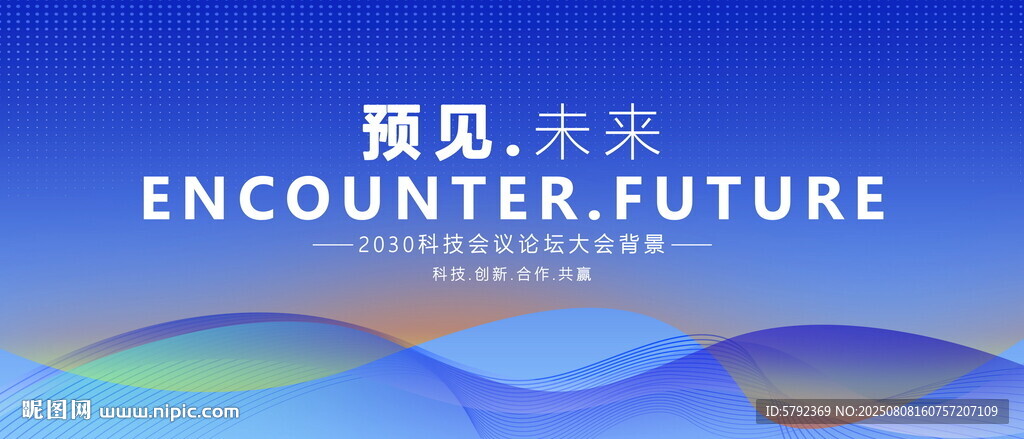 预见.未来
ENCOUNTER.FUTURE
——2030科技会议论坛大会背景——
科技.创新.合作.共赢

昵图网 www.nipic.com

ID:5792369 NO:20250808160757207109